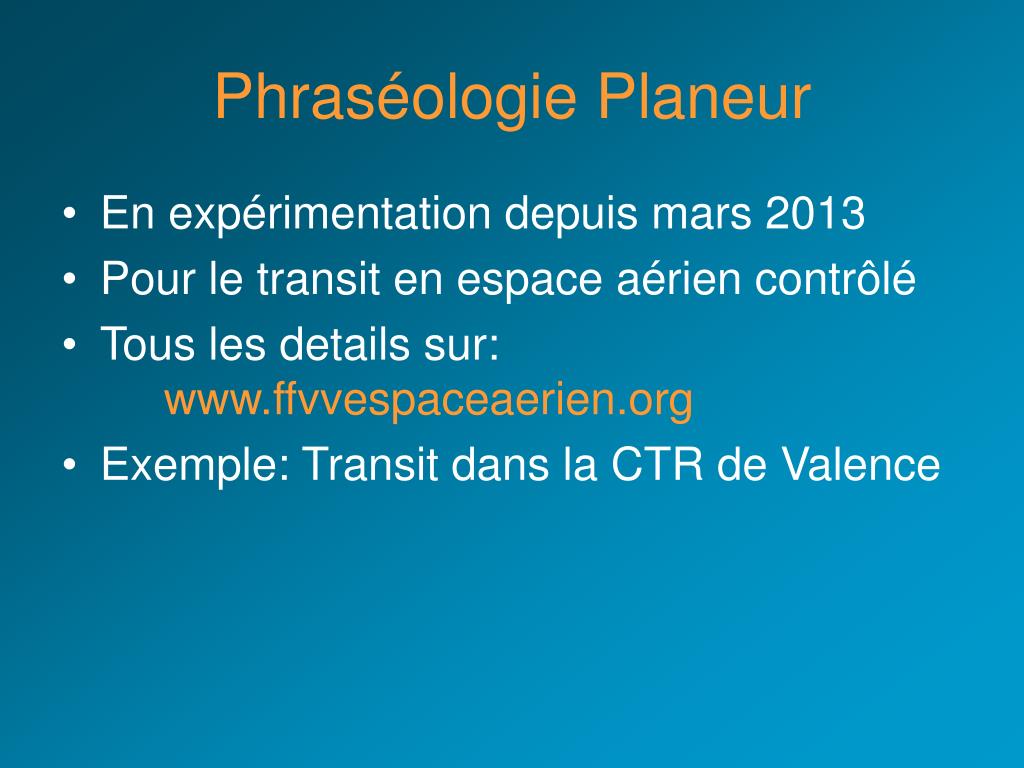 Phraséologie Planeur

• En expérimentation depuis mars 2013
• Pour le transit en espace aérien contrôlé
• Tous les details sur:
www.ffvvespaceaerien.org
• Exemple: Transit dans la CTR de Valence